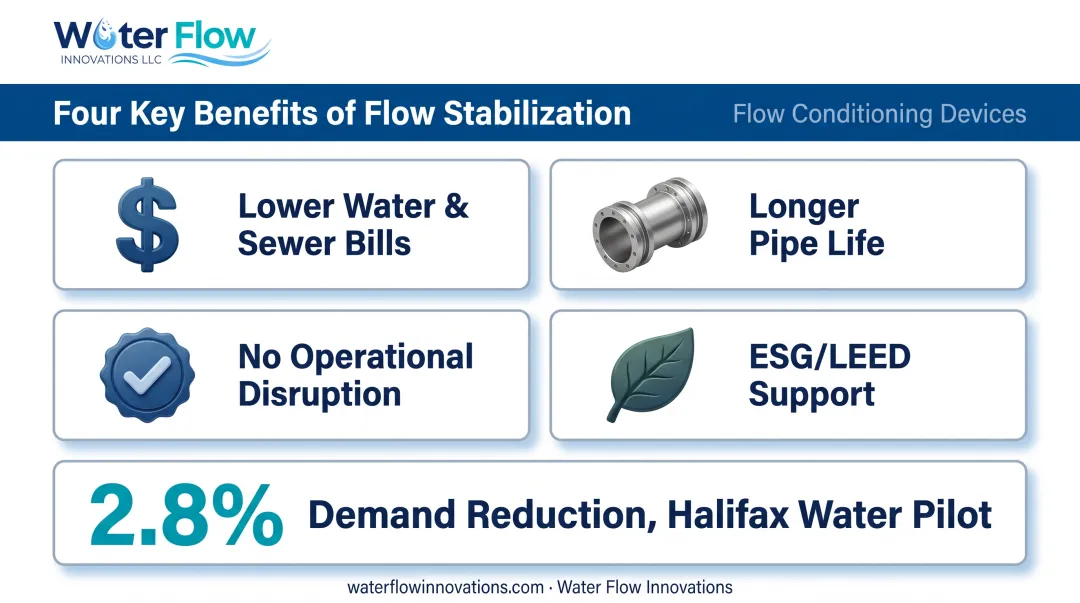 Water Flow
INNOVATIONS LLC

Four Key Benefits of Flow Stabilization

Flow Conditioning Devices

$

Lower Water & Sewer Bills

Longer Pipe Life

No Operational Disruption

ESG/LEED Support

2.8% Demand Reduction, Halifax Water Pilot

waterflowinnovations.com · Water Flow Innovations